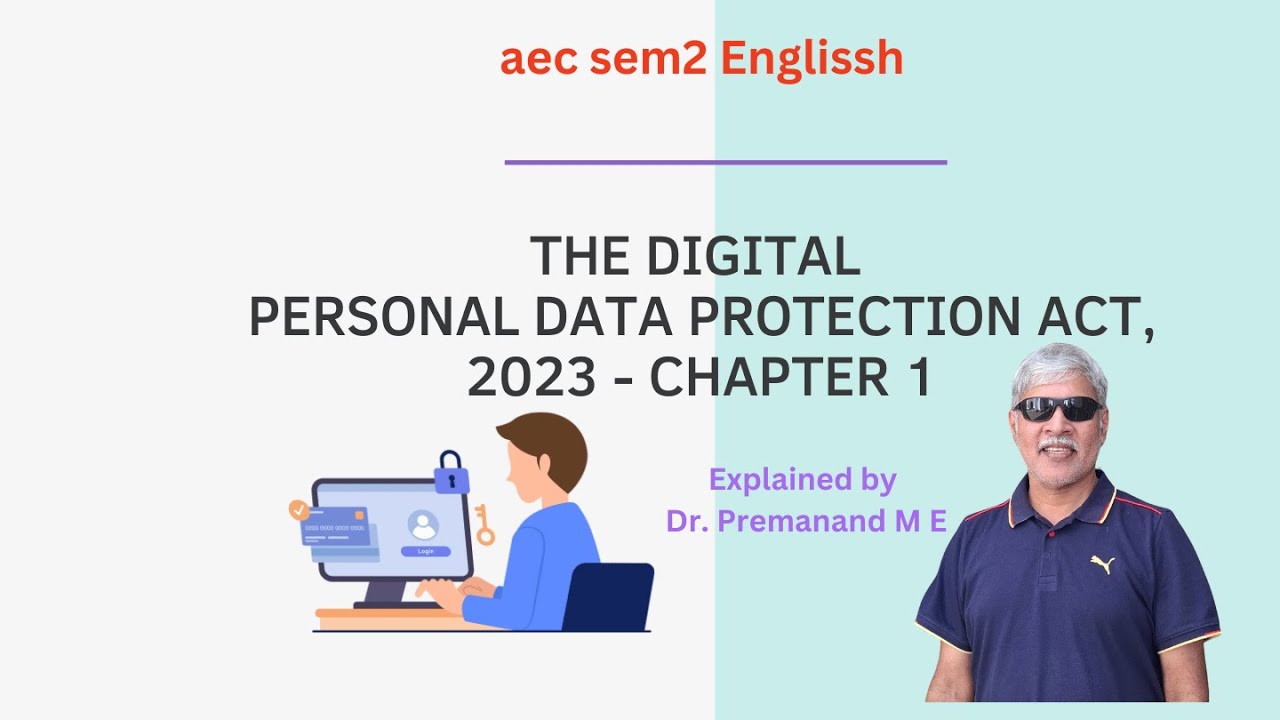 aec sem2 Englissh

THE DIGITAL PERSONAL DATA PROTECTION ACT, 2023 - CHAPTER 1

Login

Explained by
Dr. Premanand M E